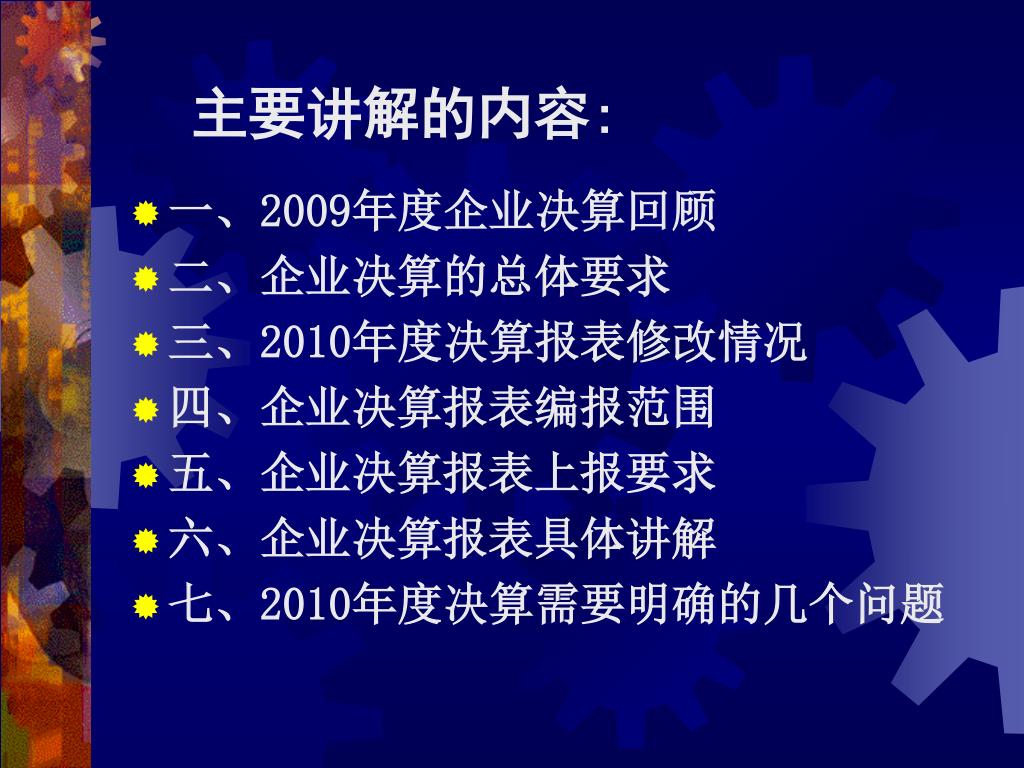 主要讲解的内容:

一、2009年度企业决算回顾
二、企业决算的总体要求
三、2010年度决算报表修改情况
四、企业决算报表编报范围
五、企业决算报表上报要求
六、企业决算报表具体讲解
七、2010年度决算需要明确的几个问题